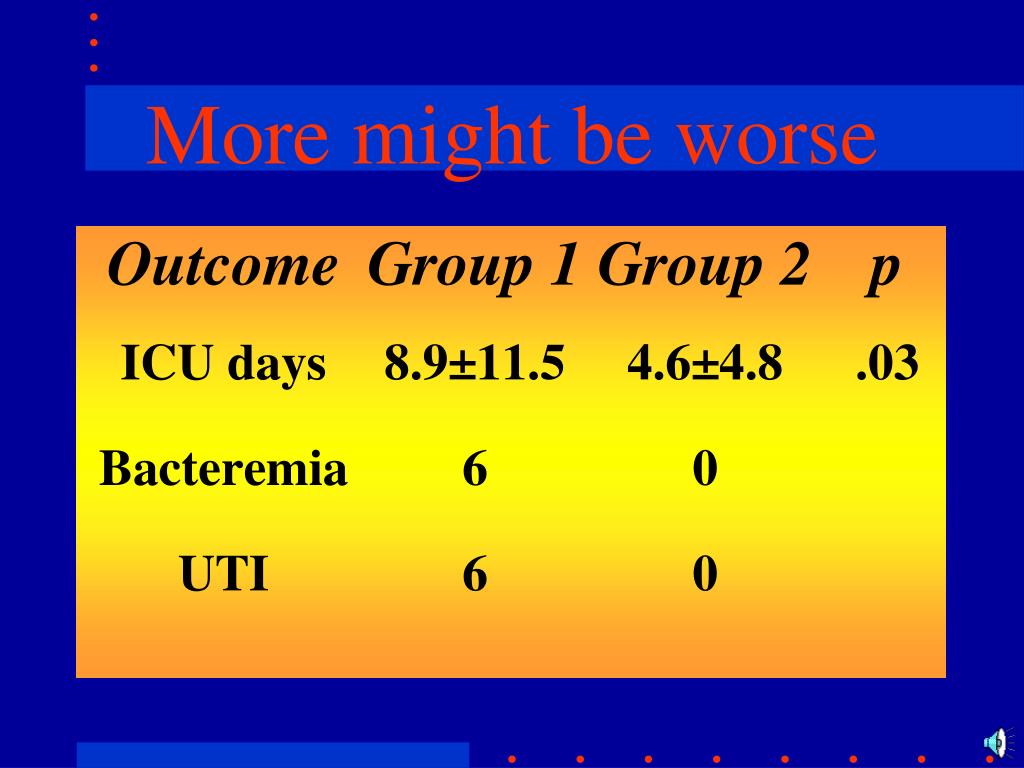 More might be worse

| Outcome | Group 1 | Group 2 | p |
|---|---|---|---|
| ICU days | 8.9±11.5 | 4.6±4.8 | .03 |
| Bacteremia | 6 | 0 | |
| UTI | 6 | 0 | |